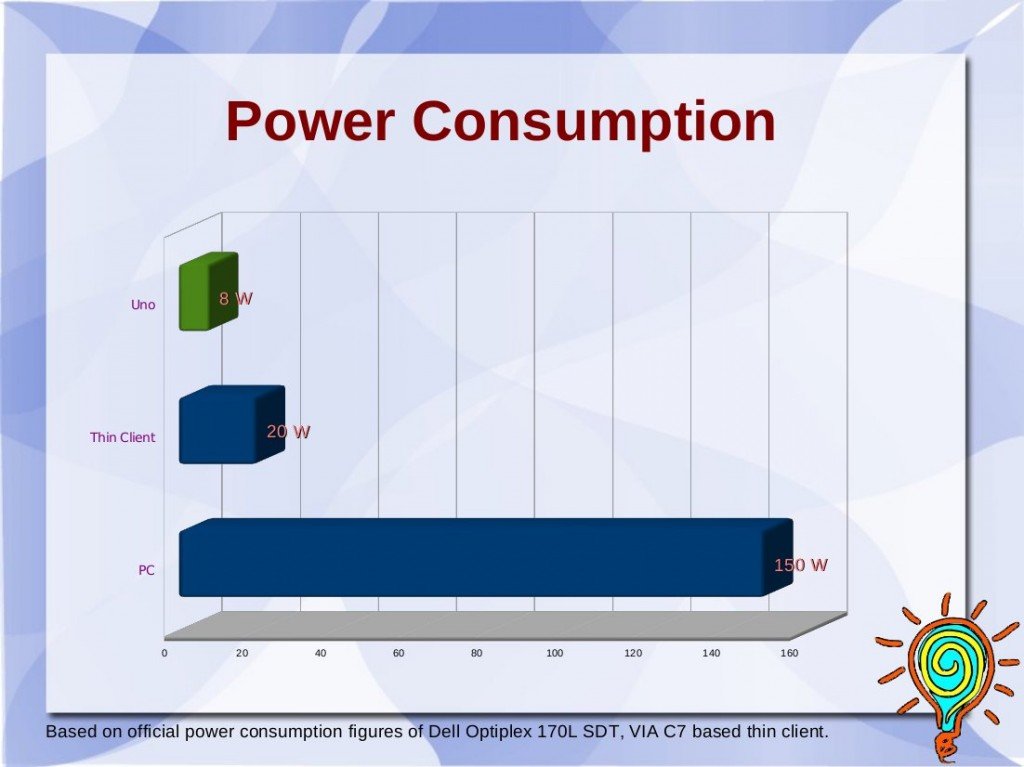 Power Consumption

Uno
8 W
Thin Client
20 W
PC
150 W

0 20 40 60 80 100 120 140 160

Based on official power consumption figures of Dell Optiplex 170L SDT, VIA C7 based thin client.